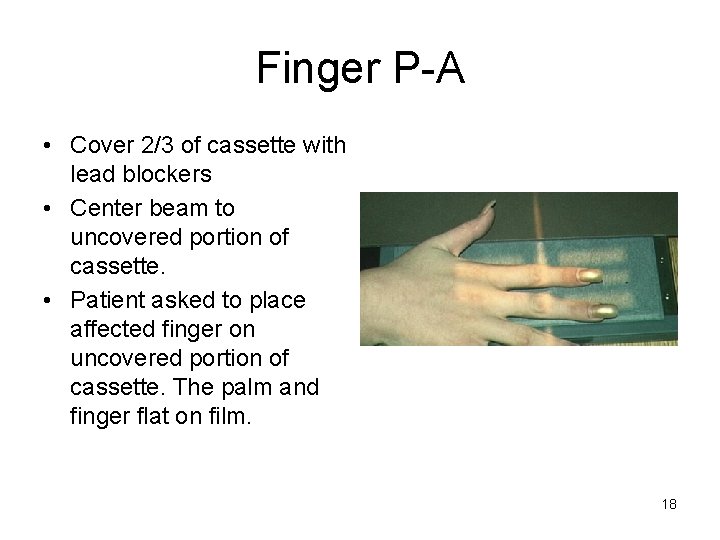 Finger P-A

• Cover 2/3 of cassette with lead blockers
• Center beam to uncovered portion of cassette.
• Patient asked to place affected finger on uncovered portion of cassette. The palm and finger flat on film.

18